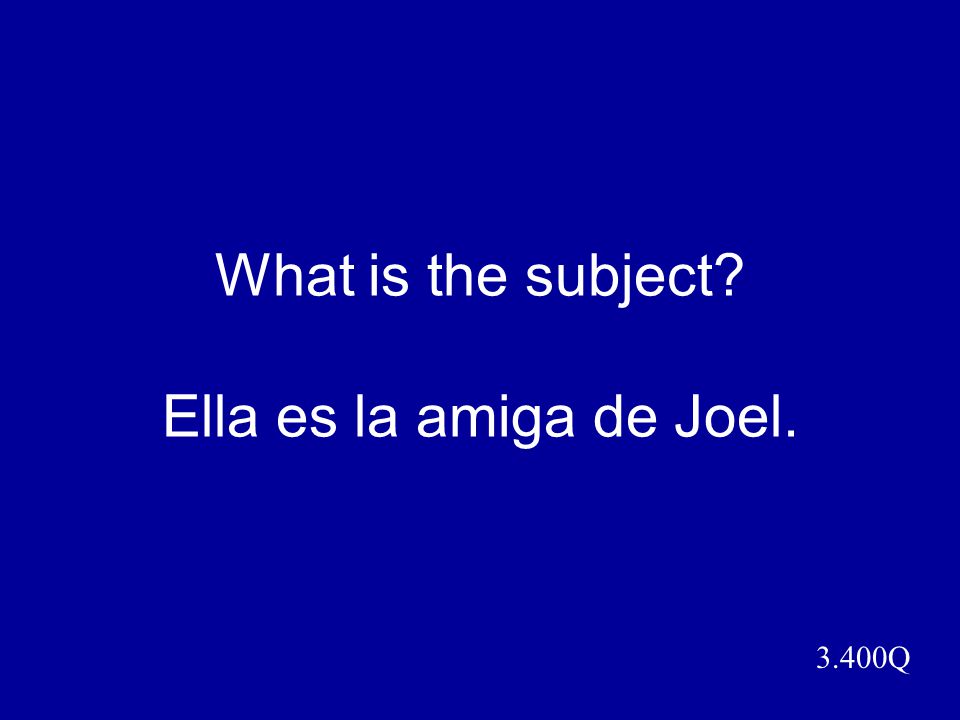 What is the subject?

Ella es la amiga de Joel.

3.400Q